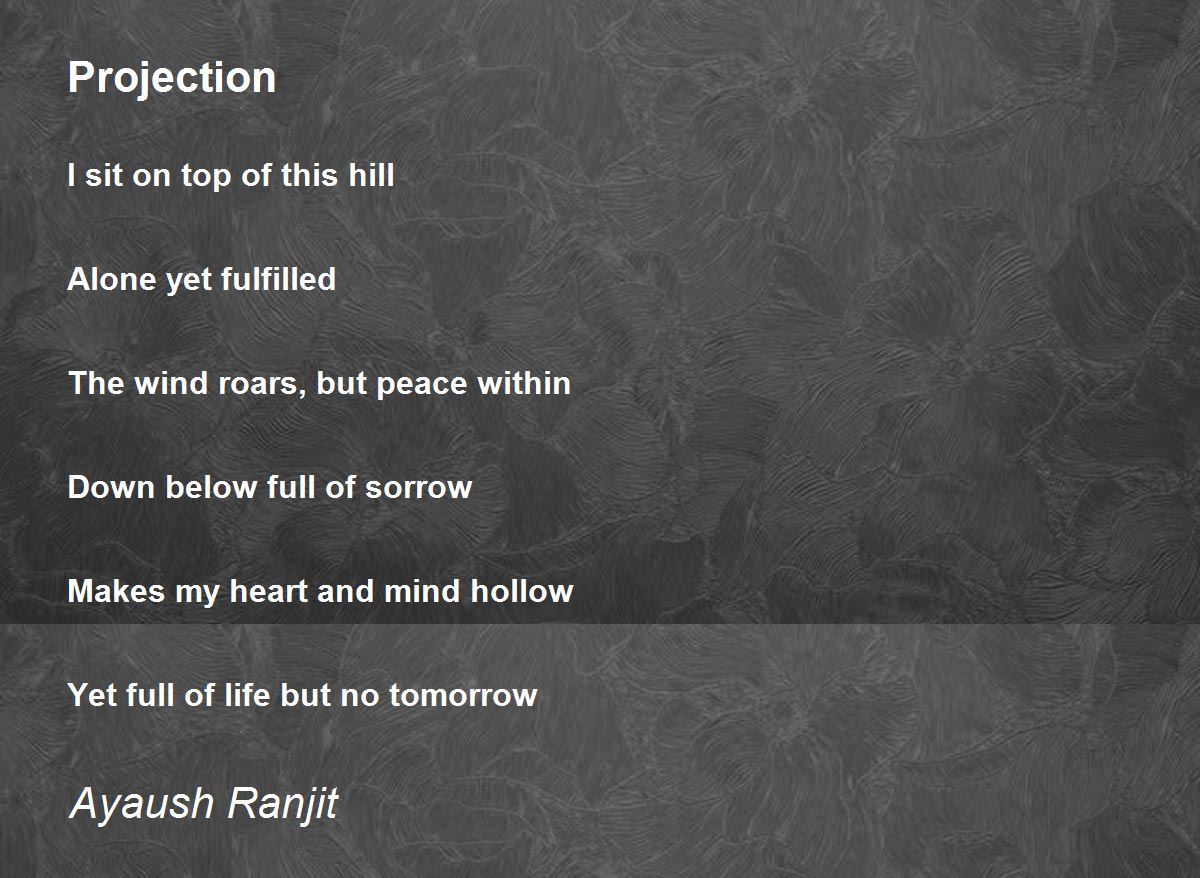 Projection

I sit on top of this hill

Alone yet fulfilled

The wind roars, but peace within

Down below full of sorrow

Makes my heart and mind hollow

Yet full of life but no tomorrow

Ayaush Ranjit